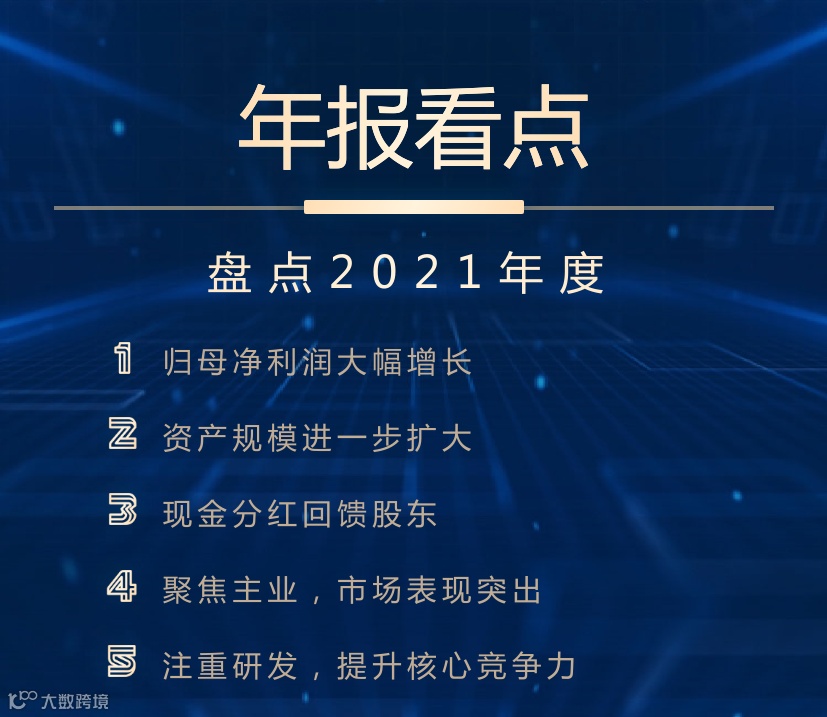 年报看点

盘点2021年度

1 归母净利润大幅增长

2 资产规模进一步扩大

3 现金分红回馈股东

4 聚焦主业，市场表现突出

5 注重研发，提升核心竞争力

大数跨境